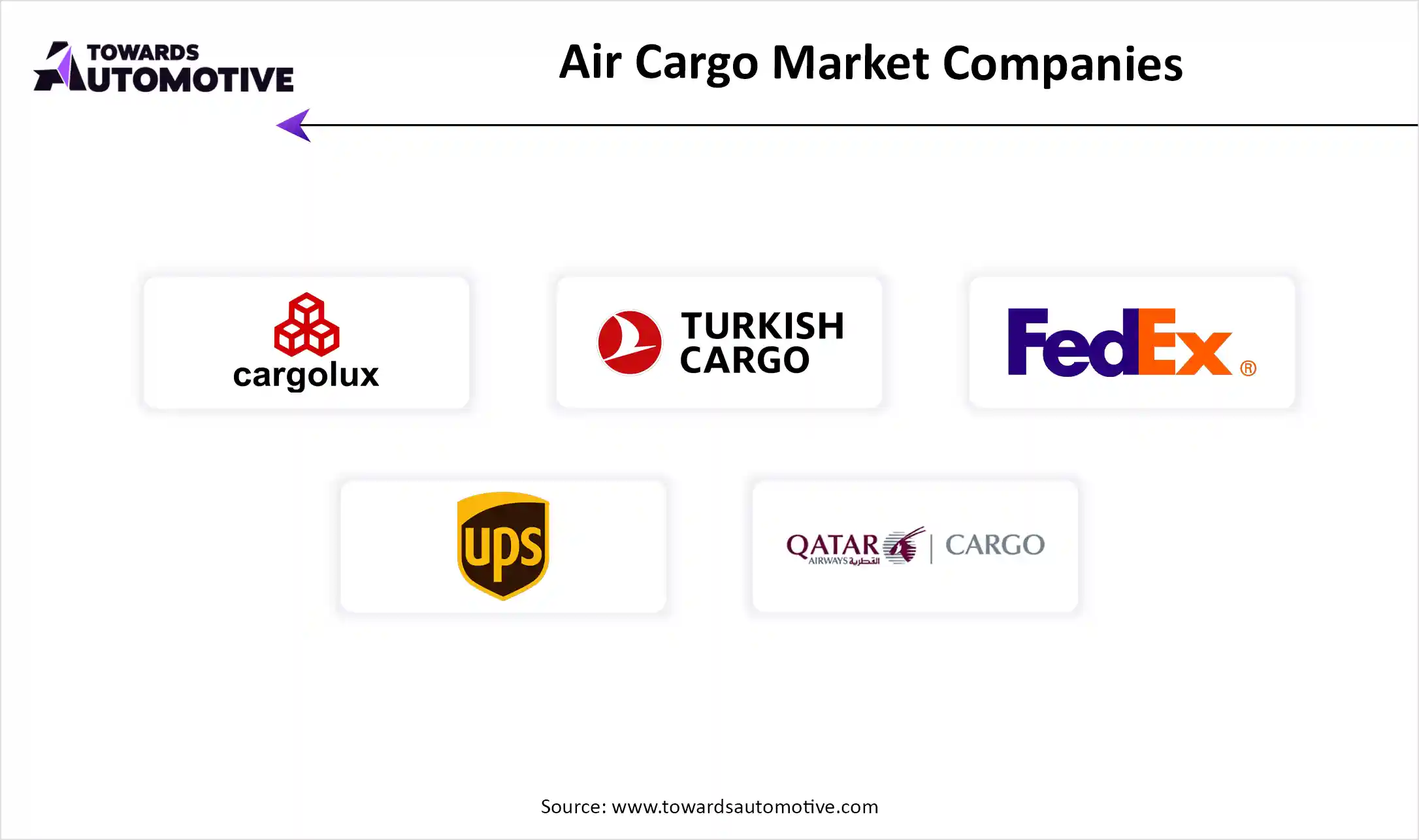 TOWARDS AUTOMOTIVE

Air Cargo Market Companies

cargolux

TURKISH CARGO

FedEx®

ups

QATAR AIRWAYS القطرية | CARGO

Source: www.towardsautomotive.com